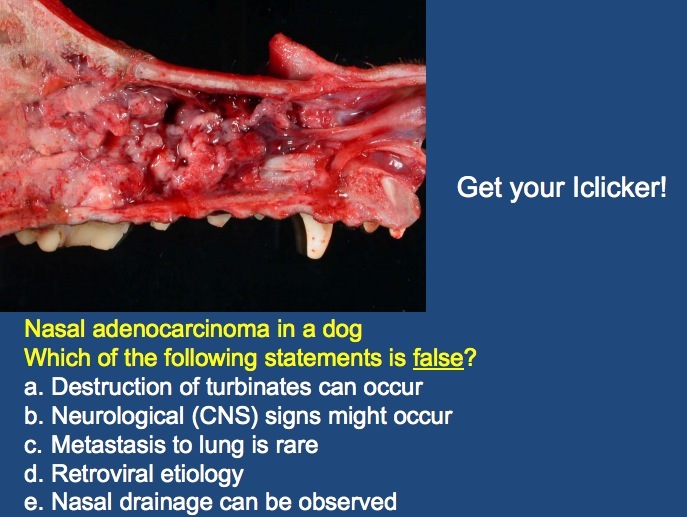 Get your Iclicker!

Nasal adenocarcinoma in a dog
Which of the following statements is false?
a. Destruction of turbinates can occur
b. Neurological (CNS) signs might occur
c. Metastasis to lung is rare
d. Retroviral etiology
e. Nasal drainage can be observed